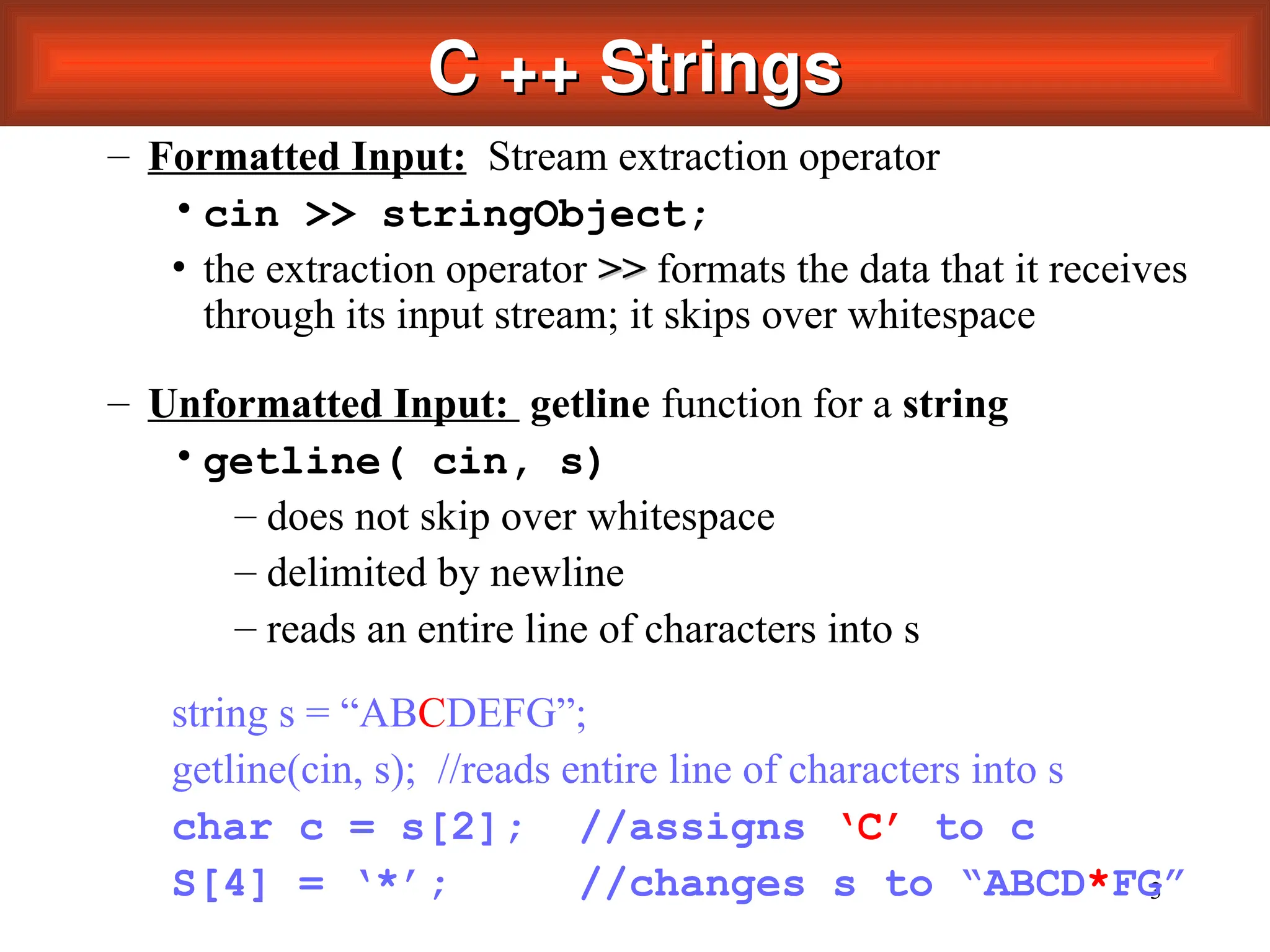 C ++ Strings

– Formatted Input: Stream extraction operator

• cin >> stringObject;

• the extraction operator >> formats the data that it receives through its input stream; it skips over whitespace

– Unformatted Input: getline function for a string

• getline( cin, s)

– does not skip over whitespace

– delimited by newline

– reads an entire line of characters into s

string s = “ABCDEFG”;
getline(cin, s); //reads entire line of characters into s
char c = s[2]; //assigns ‘C’ to c
S[4] = ‘*’; //changes s to “ABCD*FG”

5